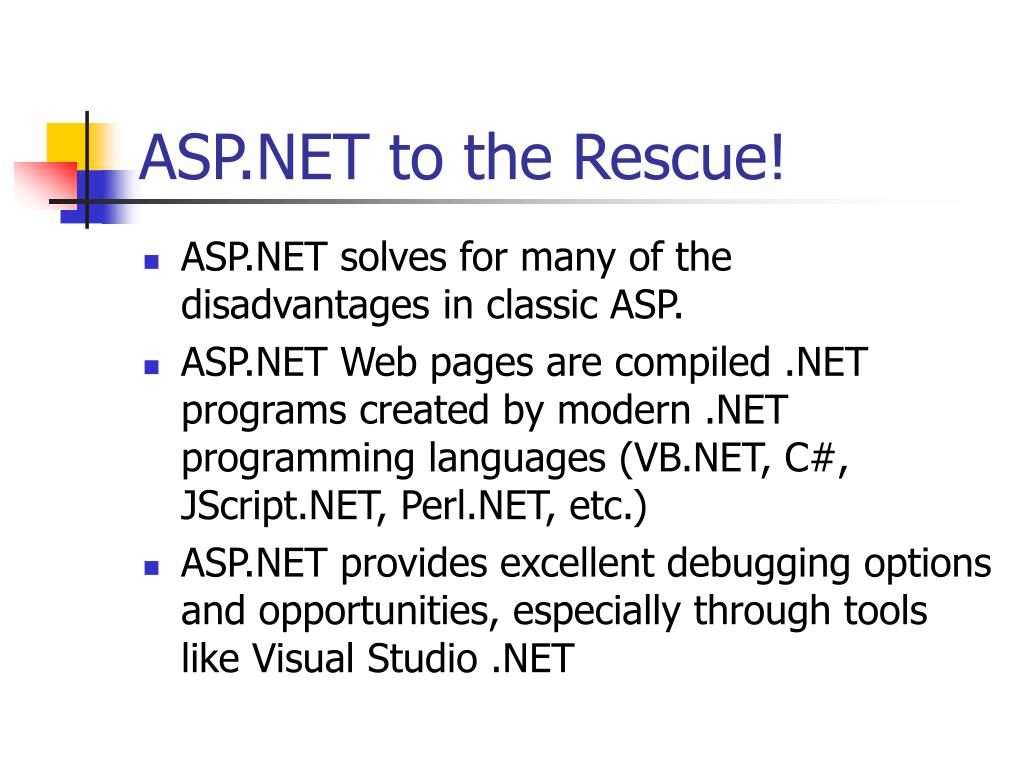 ASP.NET to the Rescue!

- ASP.NET solves for many of the disadvantages in classic ASP.
- ASP.NET Web pages are compiled .NET programs created by modern .NET programming languages (VB.NET, C#, JScript.NET, Perl.NET, etc.)
- ASP.NET provides excellent debugging options and opportunities, especially through tools like Visual Studio .NET